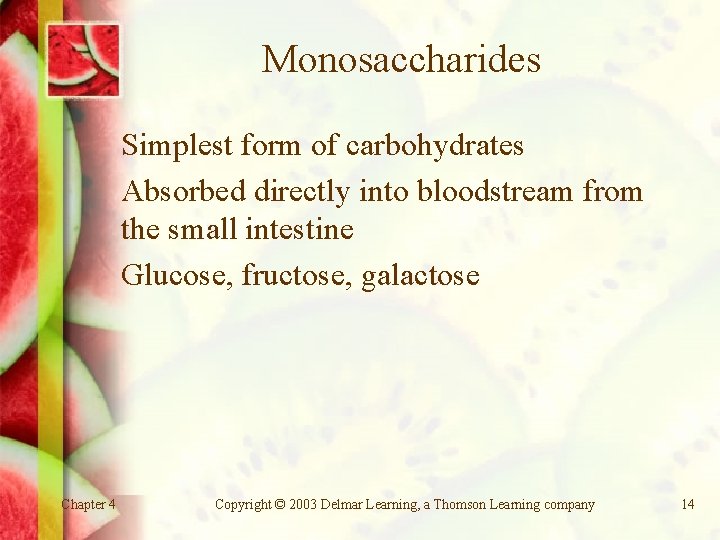 Monosaccharides

Simplest form of carbohydrates

Absorbed directly into bloodstream from the small intestine

Glucose, fructose, galactose

Chapter 4

Copyright © 2003 Delmar Learning, a Thomson Learning company

14